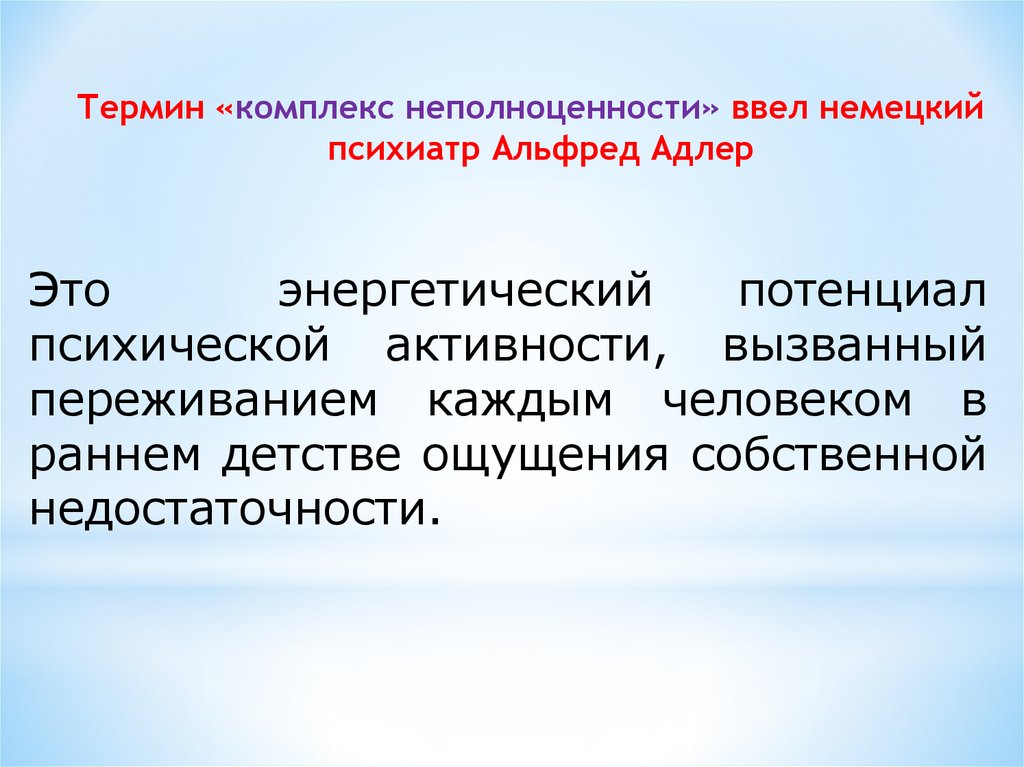 Термин «комплекс неполноценности» ввел немецкий психиатр Альфред Адлер

Это энергетический потенциал психической активности, вызванный переживанием каждым человеком в раннем детстве ощущения собственной недостаточности.